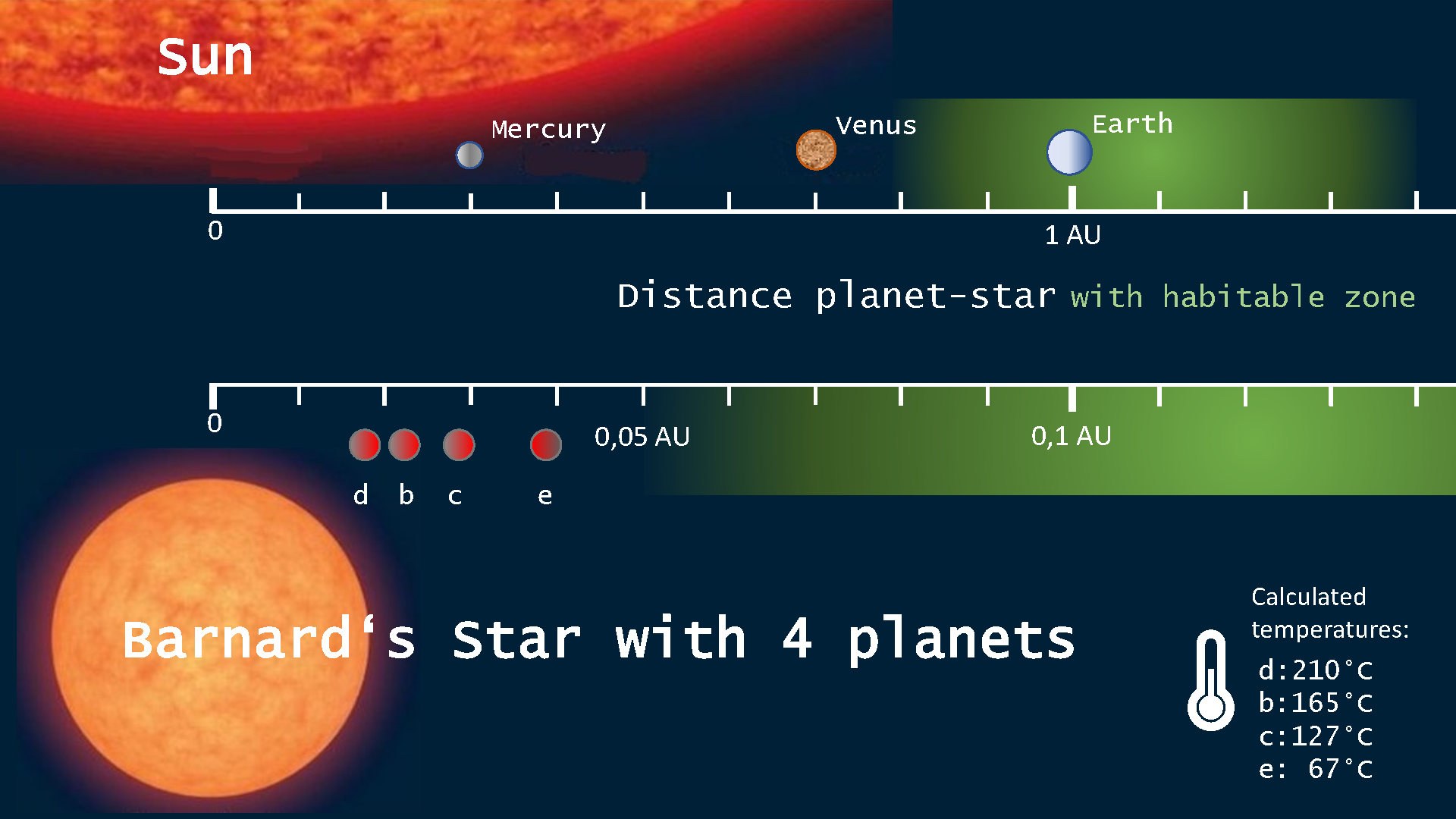 Sun

Mercury

Venus

Earth

0

1 AU

Distance planet-star with habitable zone

0

0,05 AU

0,1 AU

d b c e

Barnard‘s Star with 4 planets

Calculated temperatures:
d:210°C
b:165°C
c:127°C
e: 67°C